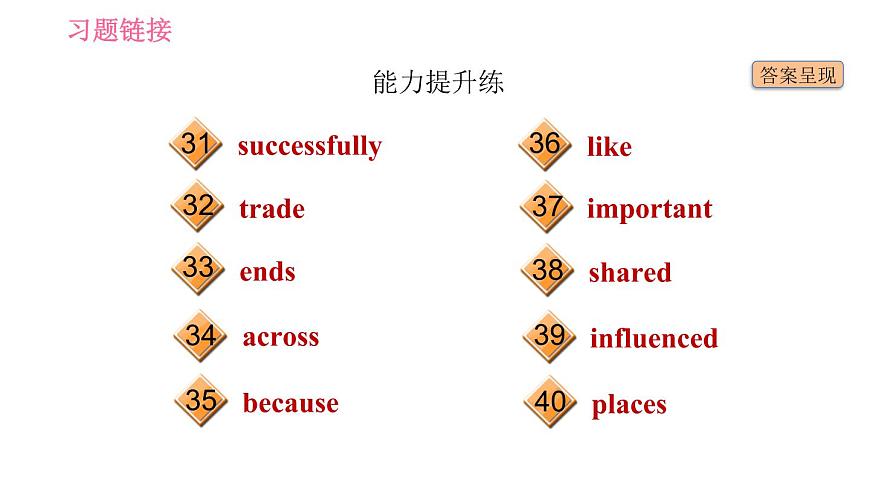 习题链接

能力提升练

答案呈现

31 successfully

32 trade

33 ends

34 across

35 because

36 like

37 important

38 shared

39 influenced

40 places